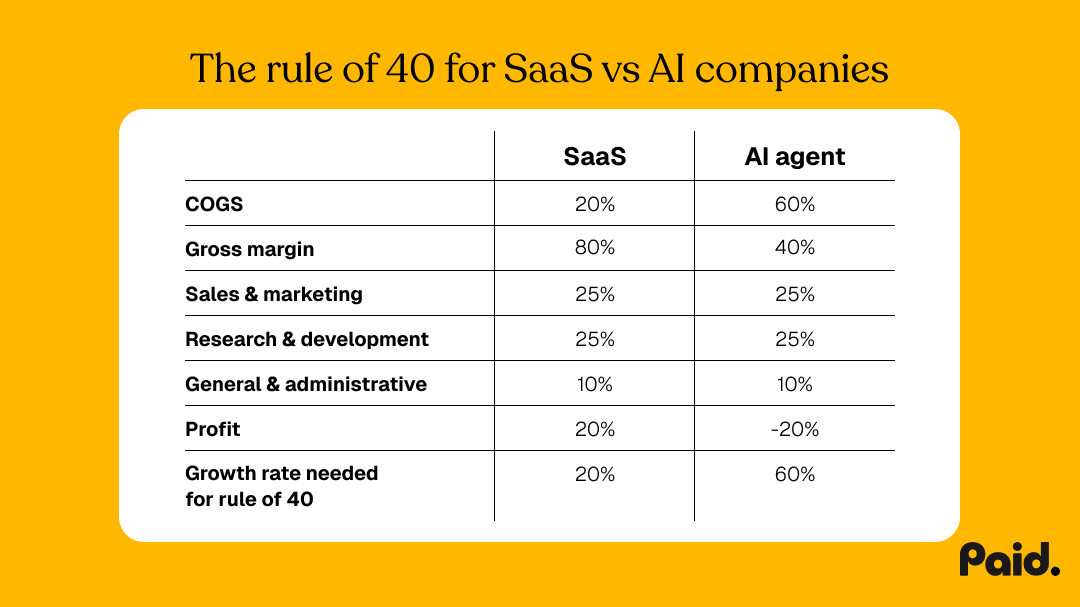 The rule of 40 for SaaS vs AI companies

| | SaaS | AI agent |
|---|---|---|
| COGS | 20% | 60% |
| Gross margin | 80% | 40% |
| Sales & marketing | 25% | 25% |
| Research & development | 25% | 25% |
| General & administrative | 10% | 10% |
| Profit | 20% | -20% |
| Growth rate needed for rule of 40 | 20% | 60% |

Paid.